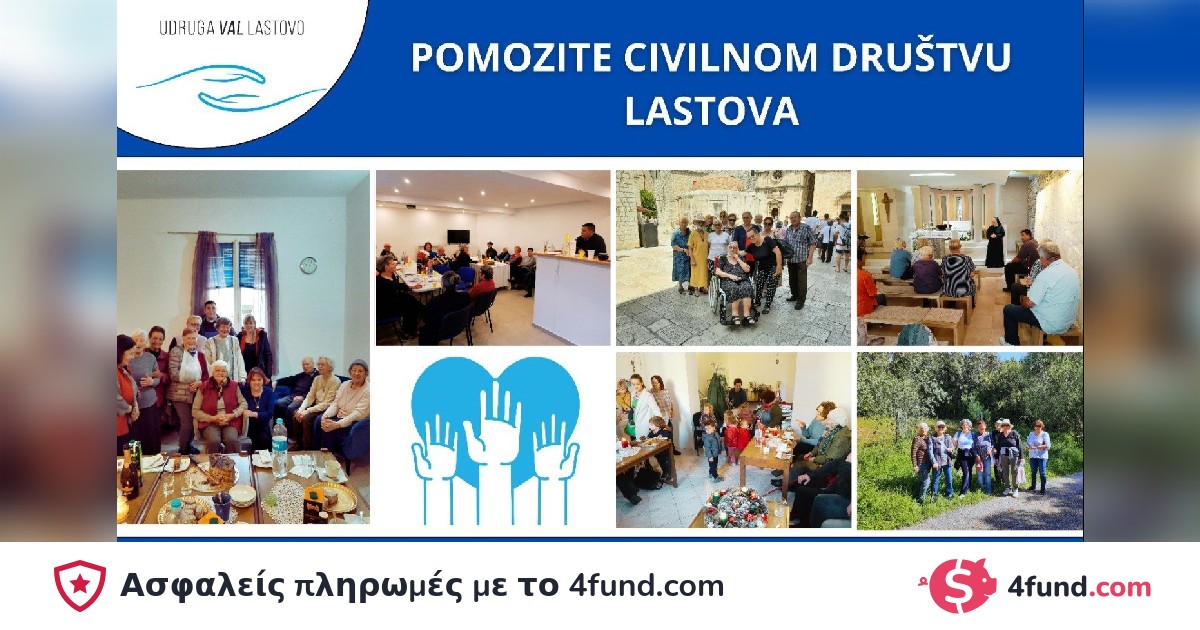 UDRUGA VAL LASTOVO

POMOZITE CIVILNOM DRUŠTVU LASTOVA

Ασφαλείς πληρωμές με το 4fund.com

4fund.com